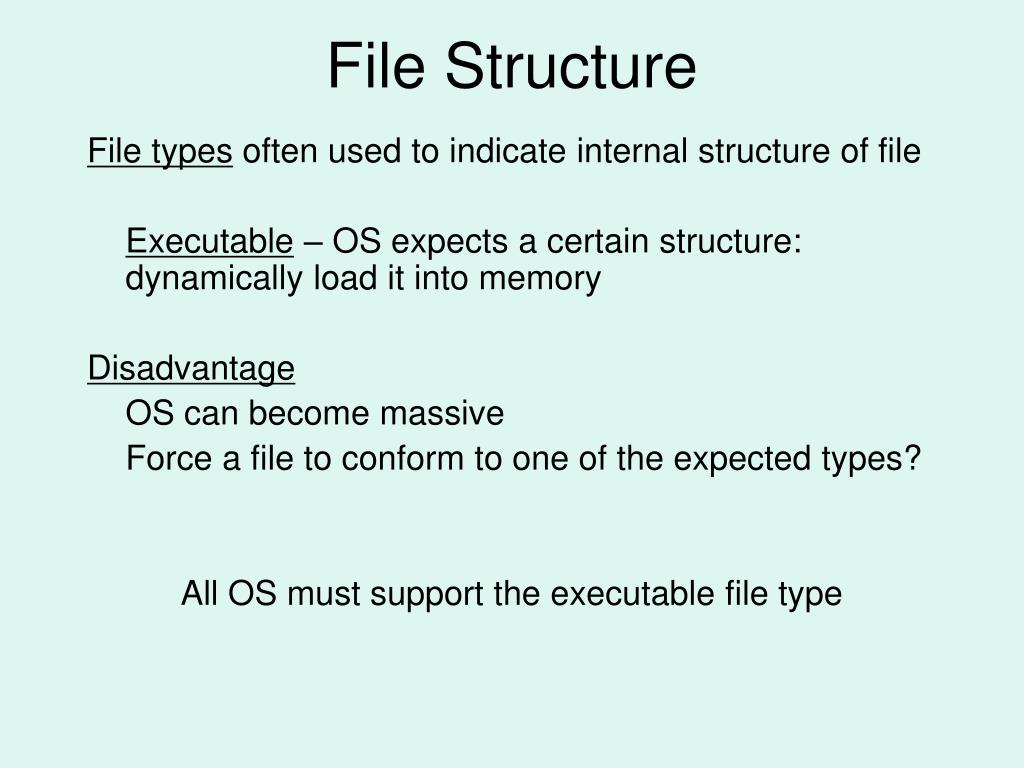 File Structure

File types often used to indicate internal structure of file

Executable – OS expects a certain structure: dynamically load it into memory

Disadvantage

OS can become massive

Force a file to conform to one of the expected types?

All OS must support the executable file type